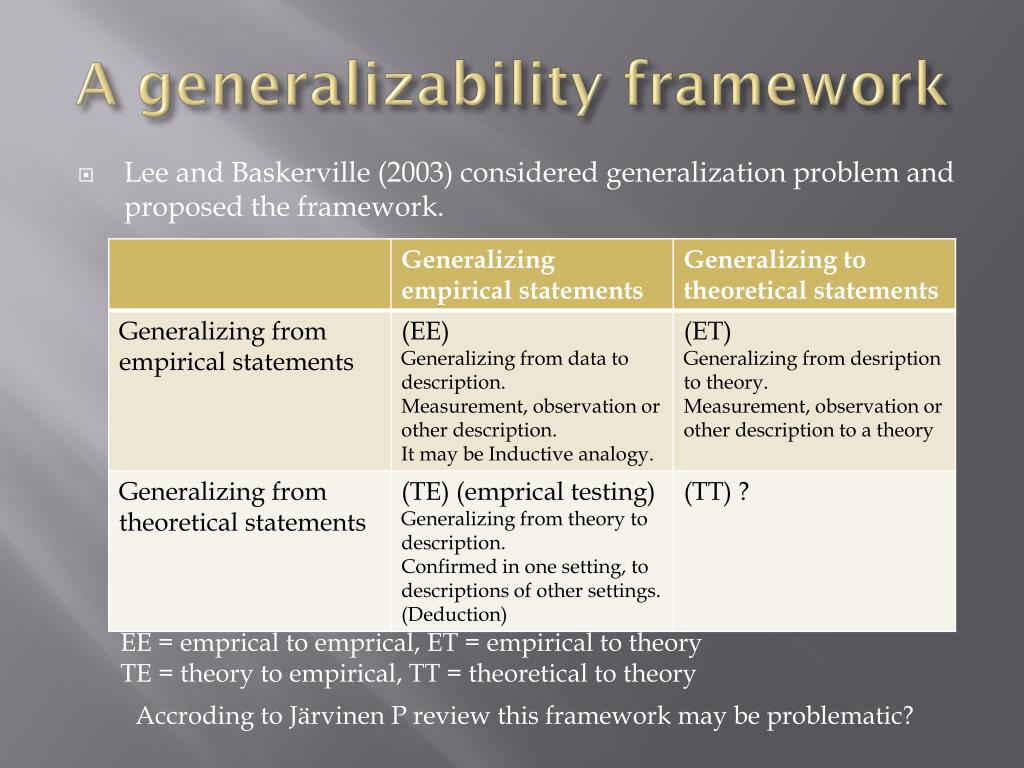 A generalizability framework

Lee and Baskerville (2003) considered generalization problem and proposed the framework.

| | Generalizing empirical statements | Generalizing to theoretical statements |
|---|---|---|
| Generalizing from empirical statements | (EE) Generalizing from data to description. Measurement, observation or other description. It may be Inductive analogy. | (ET) Generalizing from desription to theory. Measurement, observation or other description to a theory |
| Generalizing from theoretical statements | (TE) (emprical testing) Generalizing from theory to description. Confirmed in one setting, to descriptions of other settings. (Deduction) | (TT) ? |

EE = emprical to emprical, ET = empirical to theory
TE = theory to empirical, TT = theoretical to theory

Accroding to Järvinen P review this framework may be problematic?